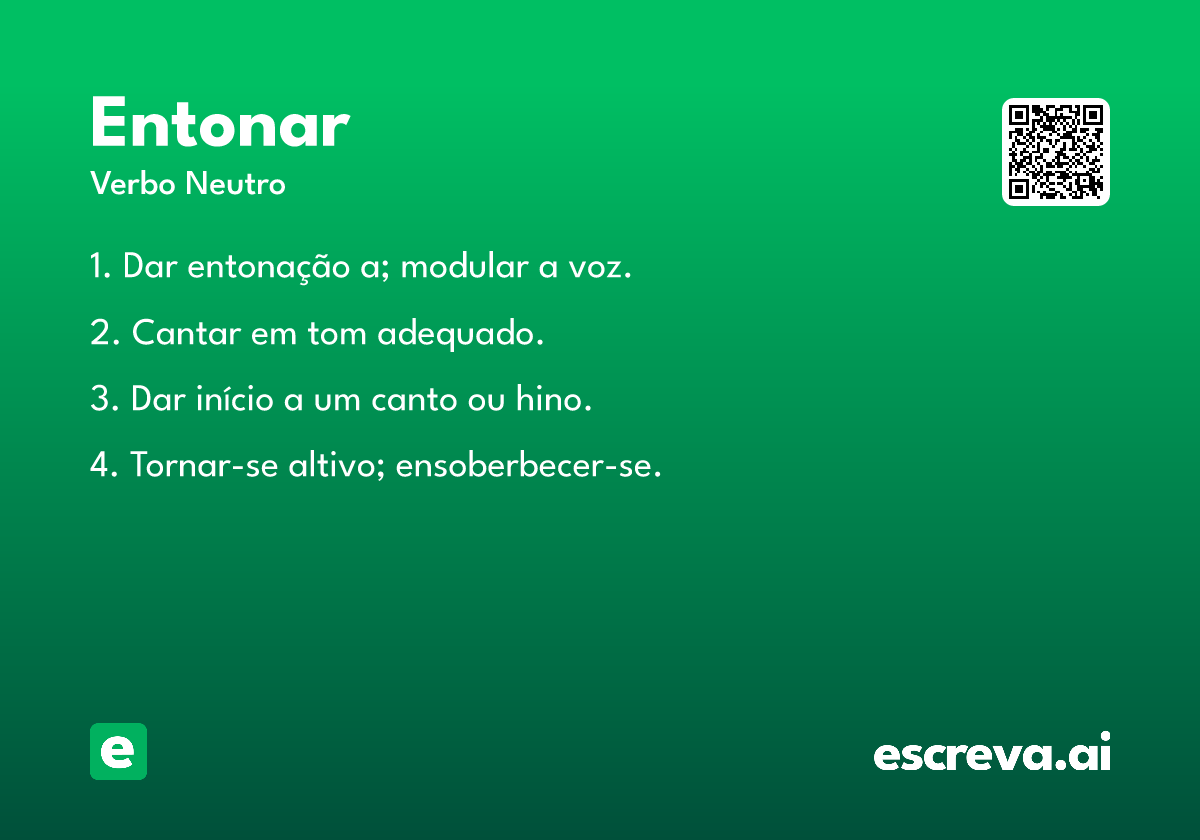 Entonar
Verbo Neutro

1. Dar entonação a; modular a voz.

2. Cantar em tom adequado.

3. Dar início a um canto ou hino.

4. Tornar-se altivo; ensoberbecer-se.

e

escreva.ai